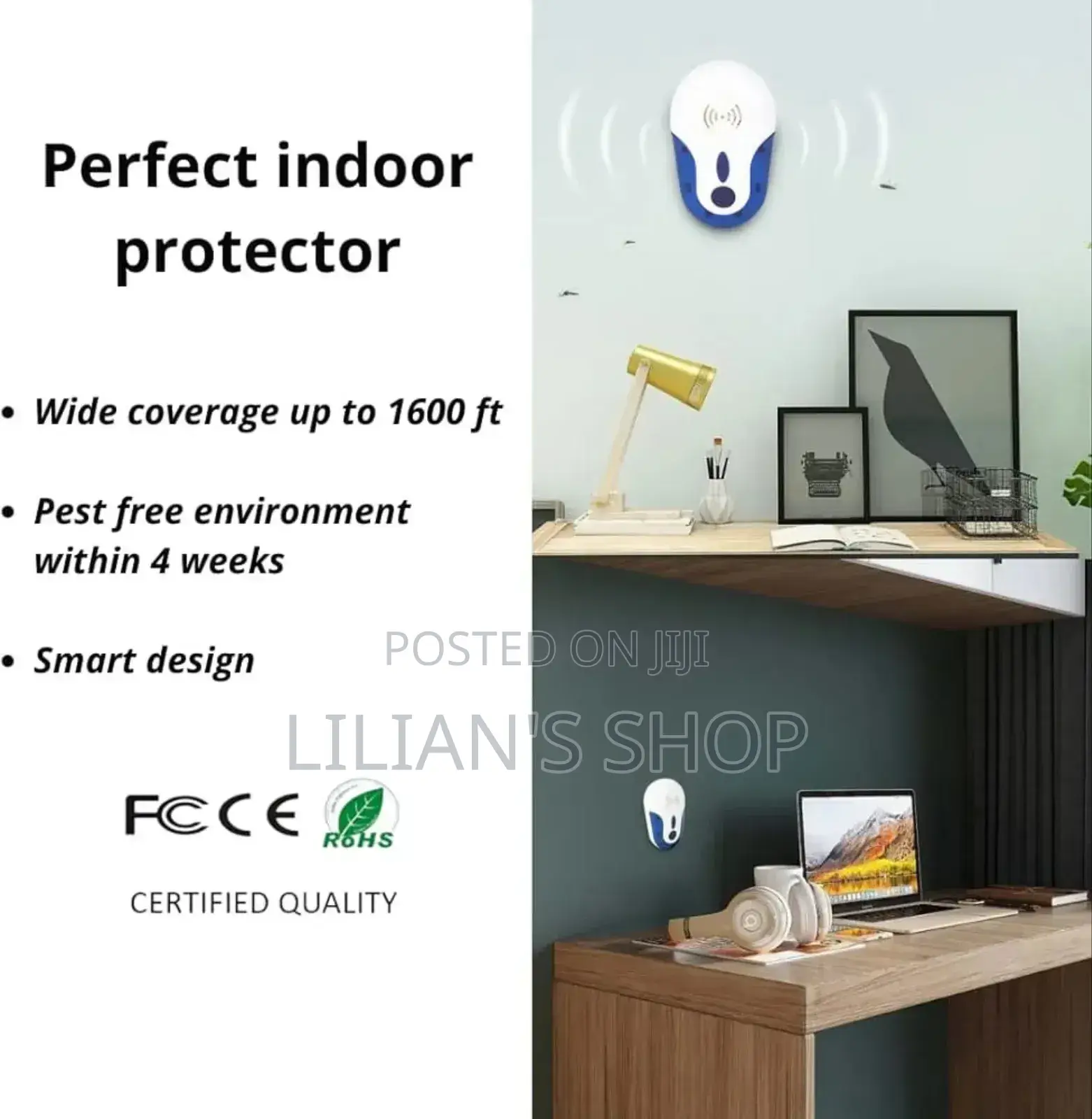 Perfect indoor protector

• Wide coverage up to 1600 ft

• Pest free environment within 4 weeks

• Smart design

POSTED ON JIJI

LILIAN'S SHOP

FC CE RoHS

CERTIFIED QUALITY